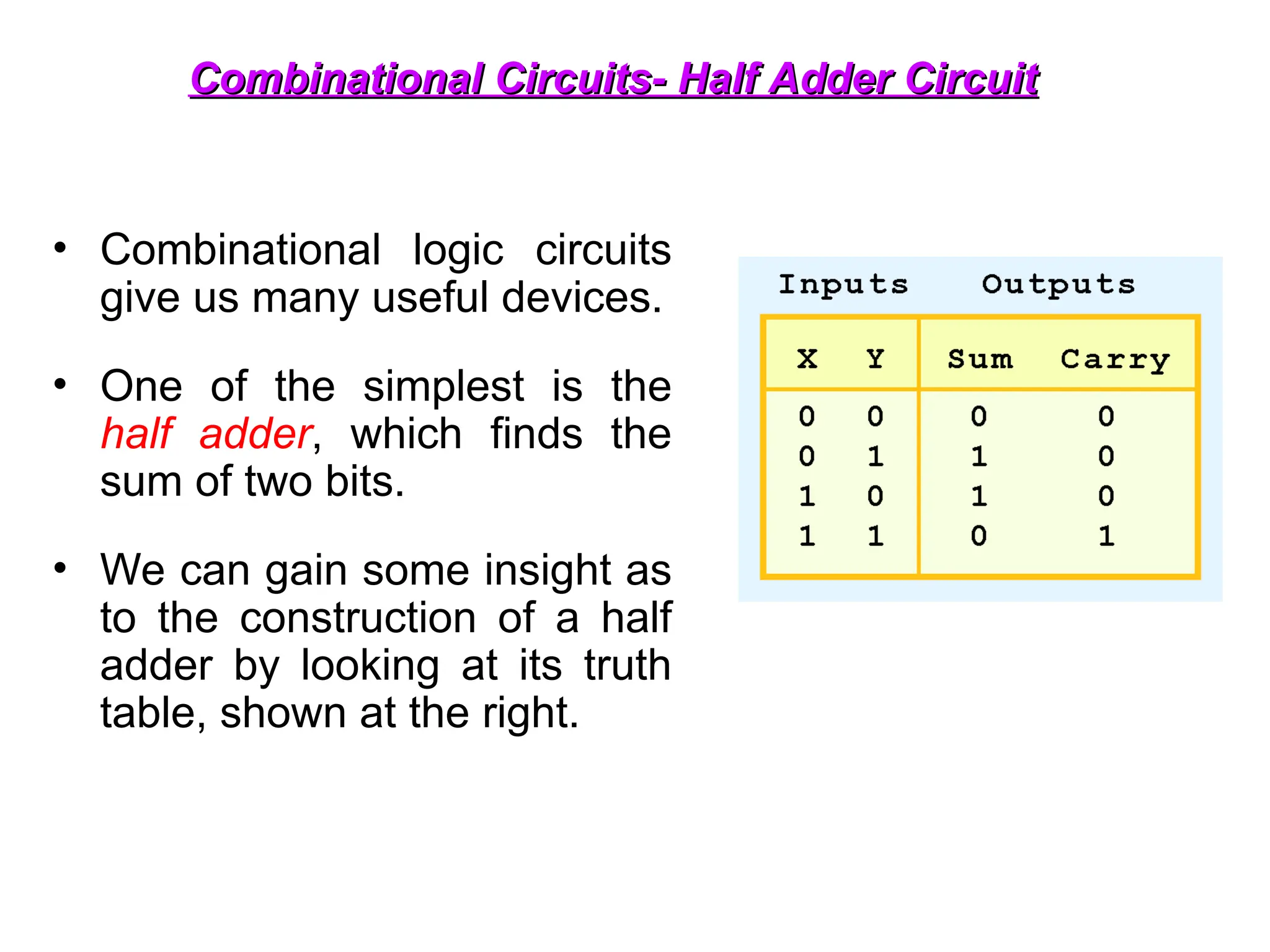 Combinational Circuits- Half Adder Circuit

• Combinational logic circuits give us many useful devices.

• One of the simplest is the half adder, which finds the sum of two bits.

• We can gain some insight as to the construction of a half adder by looking at its truth table, shown at the right.

Inputs Outputs

| X | Y | Sum | Carry |
|---|---|---|---|
| 0 | 0 | 0 | 0 |
| 0 | 1 | 1 | 0 |
| 1 | 0 | 1 | 0 |
| 1 | 1 | 0 | 1 |